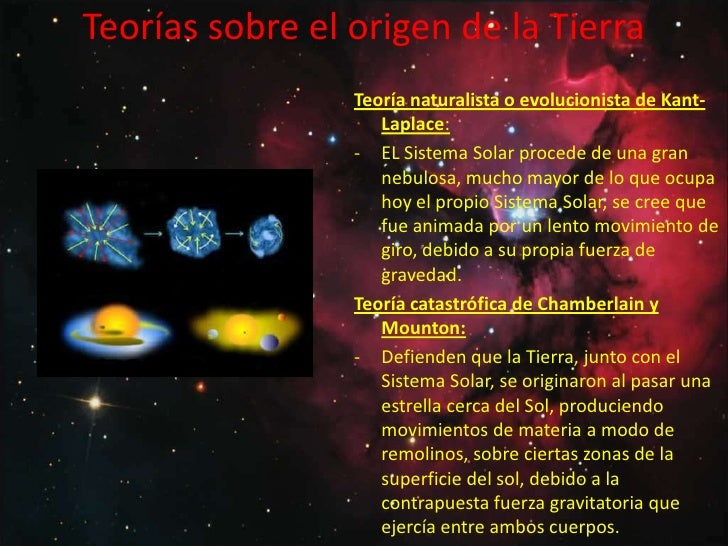 Teorías sobre el origen de la Tierra

Teoría naturalista o evolucionista de Kant-Laplace:

- EL Sistema Solar procede de una gran nebulosa, mucho mayor de lo que ocupa hoy el propio Sistema Solar, se cree que fue animada por un lento movimiento de giro, debido a su propia fuerza de gravedad.

Teoría catastrófica de Chamberlain y Mounton:

- Defienden que la Tierra, junto con el Sistema Solar, se originaron al pasar una estrella cerca del Sol, produciendo movimientos de materia a modo de remolinos, sobre ciertas zonas de la superficie del sol, debido a la contrapuesta fuerza gravitatoria que ejercía entre ambos cuerpos.